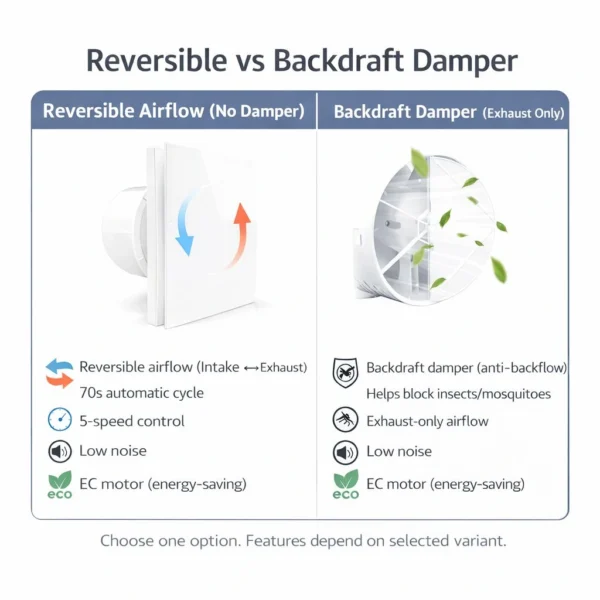 Reversible vs Backdraft Damper

Reversible Airflow (No Damper)

Reversible airflow (Intake ⟷ Exhaust)
70s automatic cycle
5-speed control
Low noise
eco
EC motor (energy-saving)

Backdraft Damper (Exhaust Only)

Backdraft damper (anti-backflow)
Helps block insects/mosquitoes
Exhaust-only airflow
Low noise
eco
EC motor (energy-saving)

Choose one option. Features depend on selected variant.